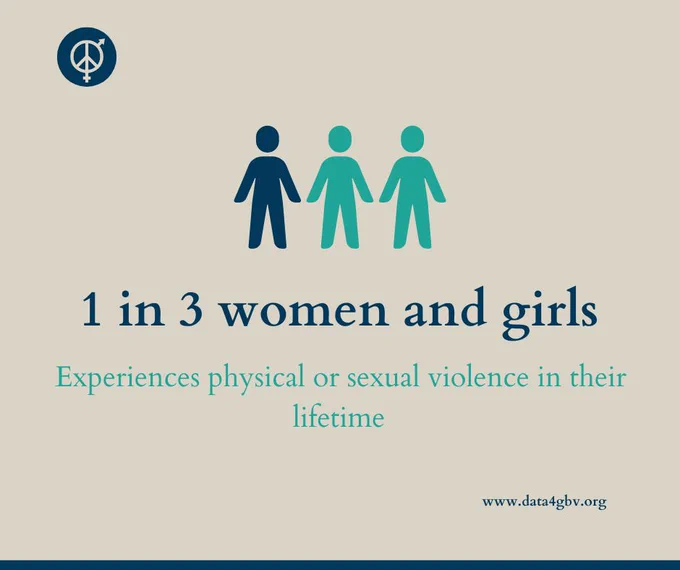 1 in 3 women and girls

Experiences physical or sexual violence in their lifetime

www.data4gbv.org